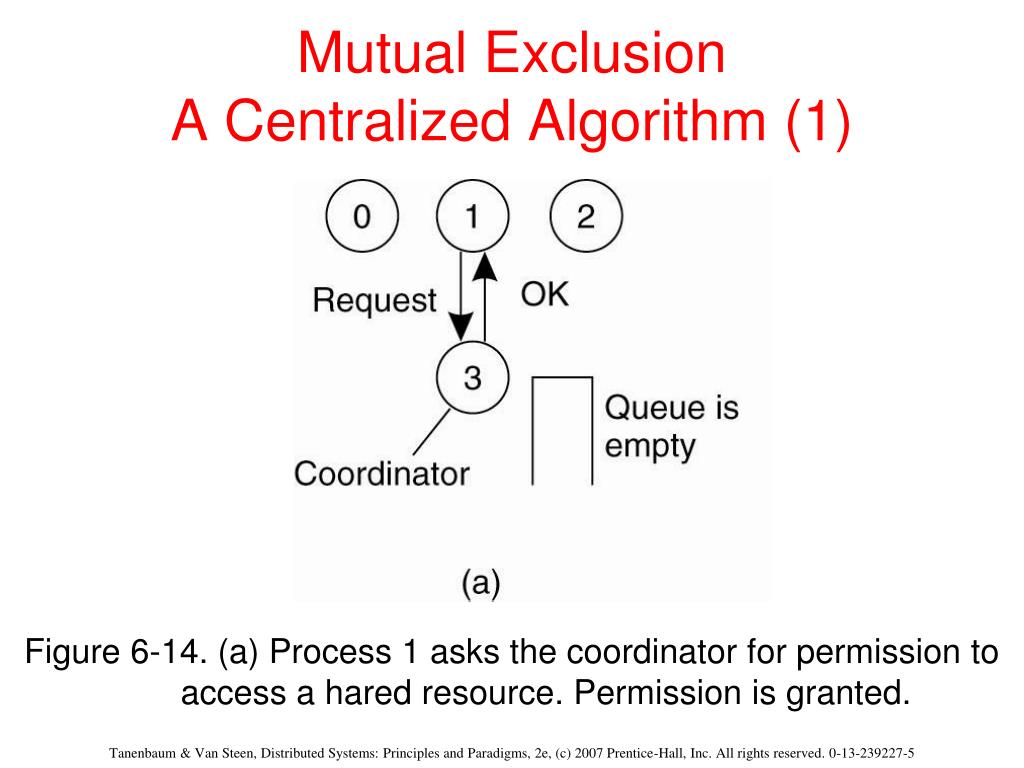 Mutual Exclusion
A Centralized Algorithm (1)

0
1
2
Request
OK
3
Queue is empty
Coordinator
(a)

Figure 6-14. (a) Process 1 asks the coordinator for permission to access a hared resource. Permission is granted.

Tanenbaum & Van Steen, Distributed Systems: Principles and Paradigms, 2e, (c) 2007 Prentice-Hall, Inc. All rights reserved. 0-13-239227-5